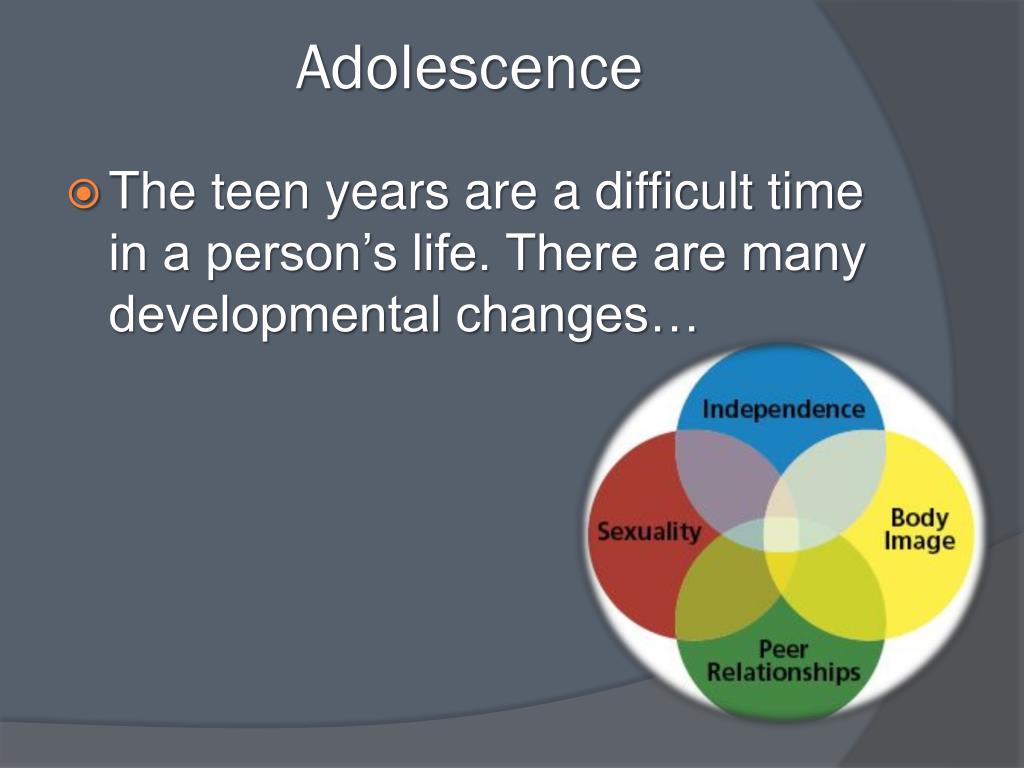 Adolescence

The teen years are a difficult time in a person’s life. There are many developmental changes…

Independence
Sexuality
Body Image
Peer Relationships